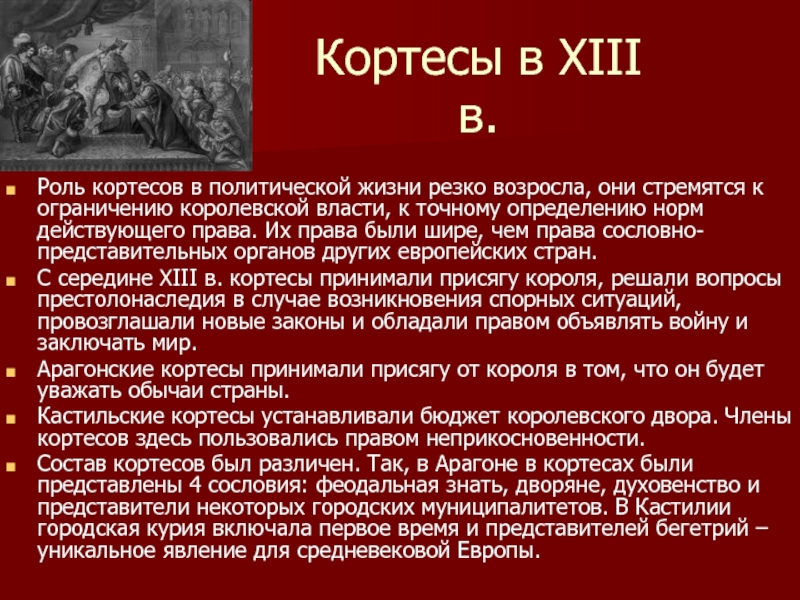 Кортесы в XIII в.

Роль кортесов в политической жизни резко возросла, они стремятся к ограничению королевской власти, к точному определению норм действующего права. Их права были шире, чем права сословно-представительных органов других европейских стран.

С середине XIII в. кортесы принимали присягу короля, решали вопросы престолонаследия в случае возникновения спорных ситуаций, провозглашали новые законы и обладали правом объявлять войну и заключать мир.

Арагонские кортесы принимали присягу от короля в том, что он будет уважать обычаи страны.

Кастильские кортесы устанавливали бюджет королевского двора. Члены кортесов здесь пользовались правом неприкосновенности.

Состав кортесов был различен. Так, в Арагоне в кортесах были представлены 4 сословия: феодальная знать, дворяне, духовенство и представители некоторых городских муниципалитетов. В Кастилии городская курия включала первое время и представителей бегетрий – уникальное явление для средневековой Европы.